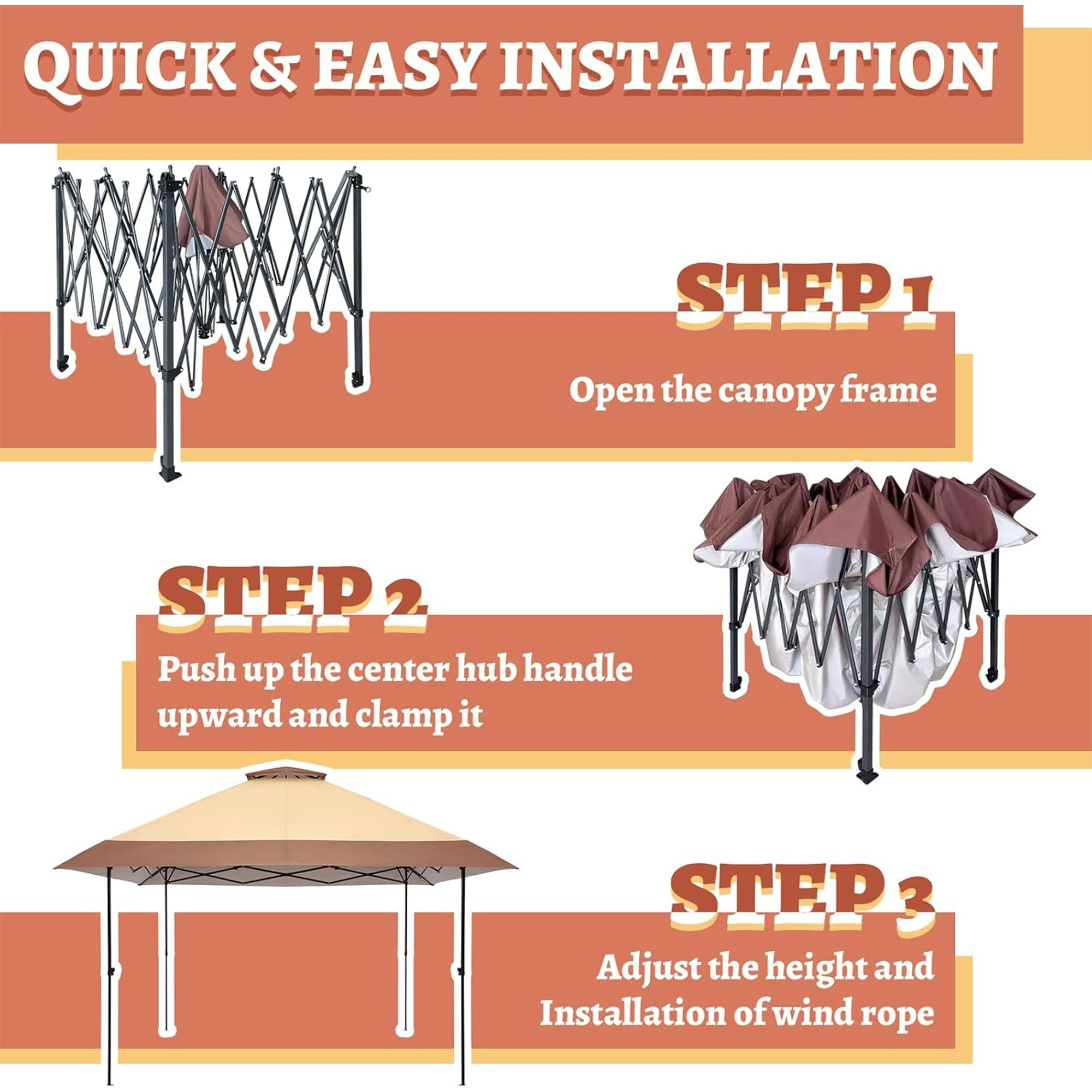 QUICK & EASY INSTALLATION

STEP 1

Open the canopy frame

STEP 2

Push up the center hub handle upward and clamp it

STEP 3

Adjust the height and Installation of wind rope